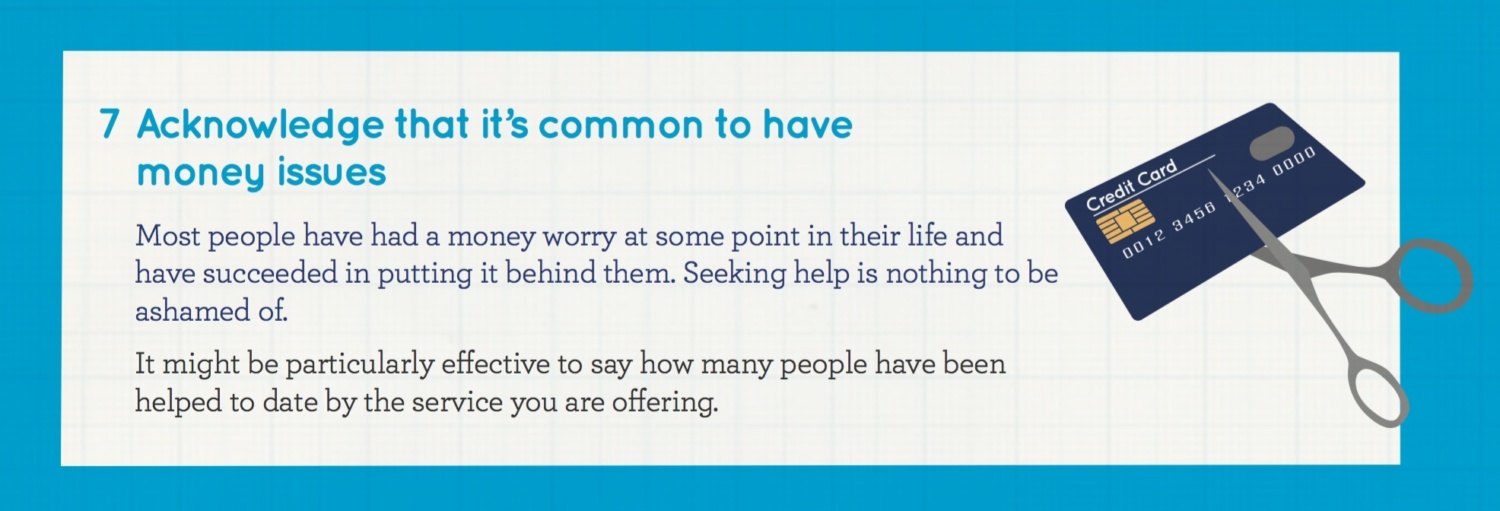 7 Acknowledge that it's common to have money issues

Most people have had a money worry at some point in their life and have succeeded in putting it behind them. Seeking help is nothing to be ashamed of.

It might be particularly effective to say how many people have been helped to date by the service you are offering.

Credit Card

0012 3456 1234 0000